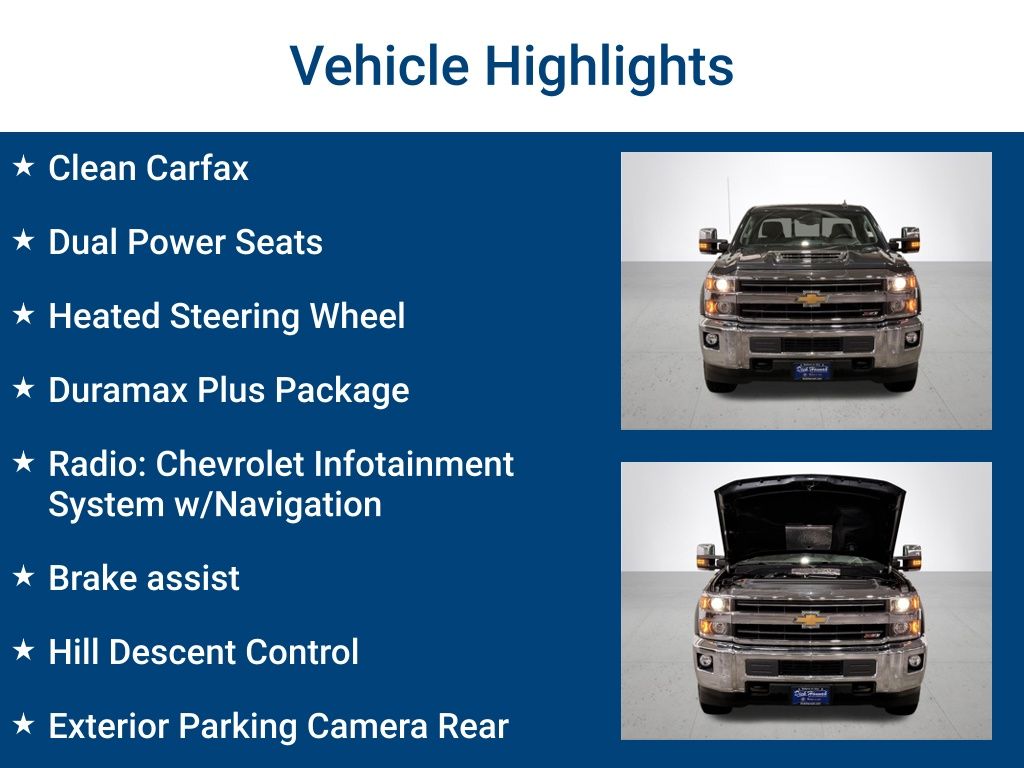 Vehicle Highlights

★ Clean Carfax

★ Dual Power Seats

★ Heated Steering Wheel

★ Duramax Plus Package

★ Radio: Chevrolet Infotainment System w/Navigation

★ Brake assist

★ Hill Descent Control

★ Exterior Parking Camera Rear